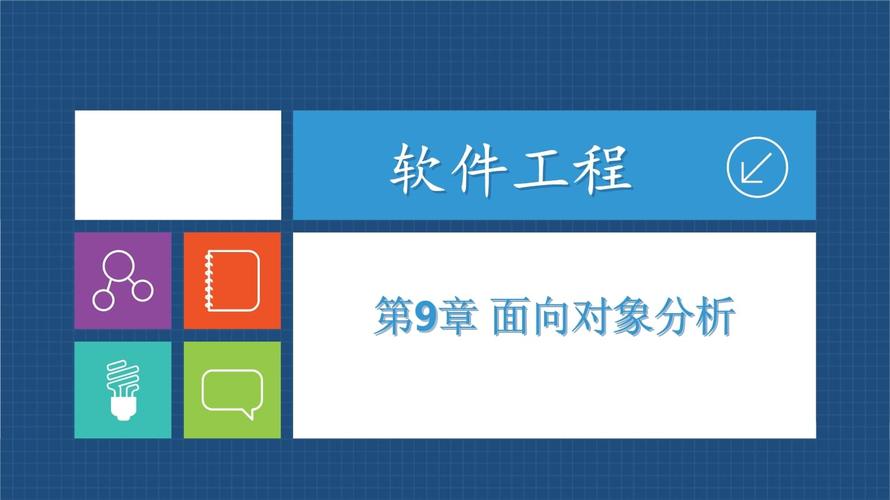 软件工程

第9章 面向对象分析